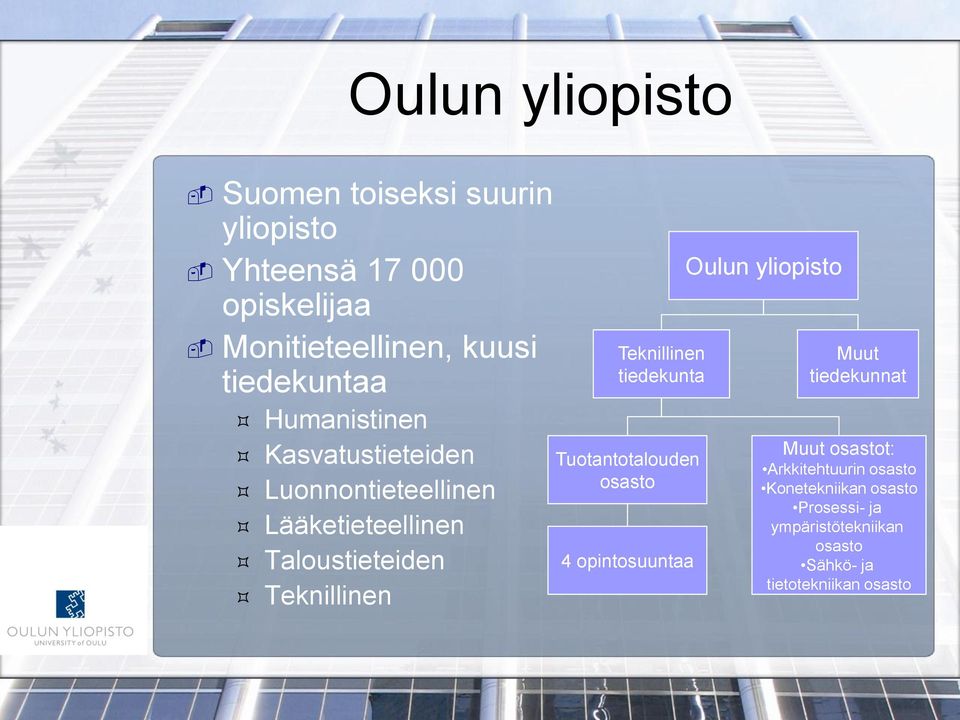 Oulun yliopisto

Suomen toiseksi suurin yliopisto

Yhteensä 17 000 opiskelijaa

Monitieteellinen, kuusi tiedekuntaa

Humanistinen

Kasvatustieteiden

Luonnontieteellinen

Lääketieteellinen

Taloustieteiden

Teknillinen

Oulun yliopisto

Teknillinen tiedekunta

Muut tiedekunnat

Tuotantotalouden osasto

Muut osastot:
•Arkkitehtuurin osasto
•Konetekniikan osasto
•Prosessi- ja ympäristötekniikan osasto
•Sähkö- ja tietotekniikan osasto

4 opintosuuntaa

OULUN YLIOPISTO
UNIVERSITY of OULU